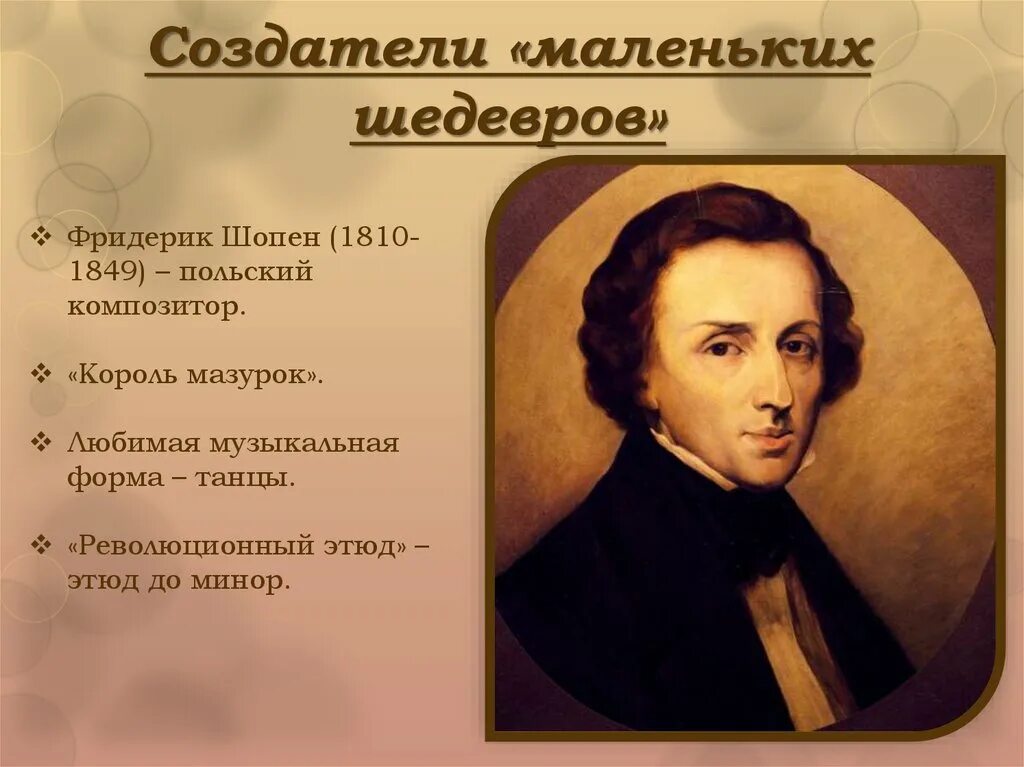 Создатели «маленьких шедевров»

❖ Фридерик Шопен (1810-1849) – польский композитор.

❖ «Король мазурок».

❖ Любимая музыкальная форма – танцы.

❖ «Революционный этюд» – этюд до минор.